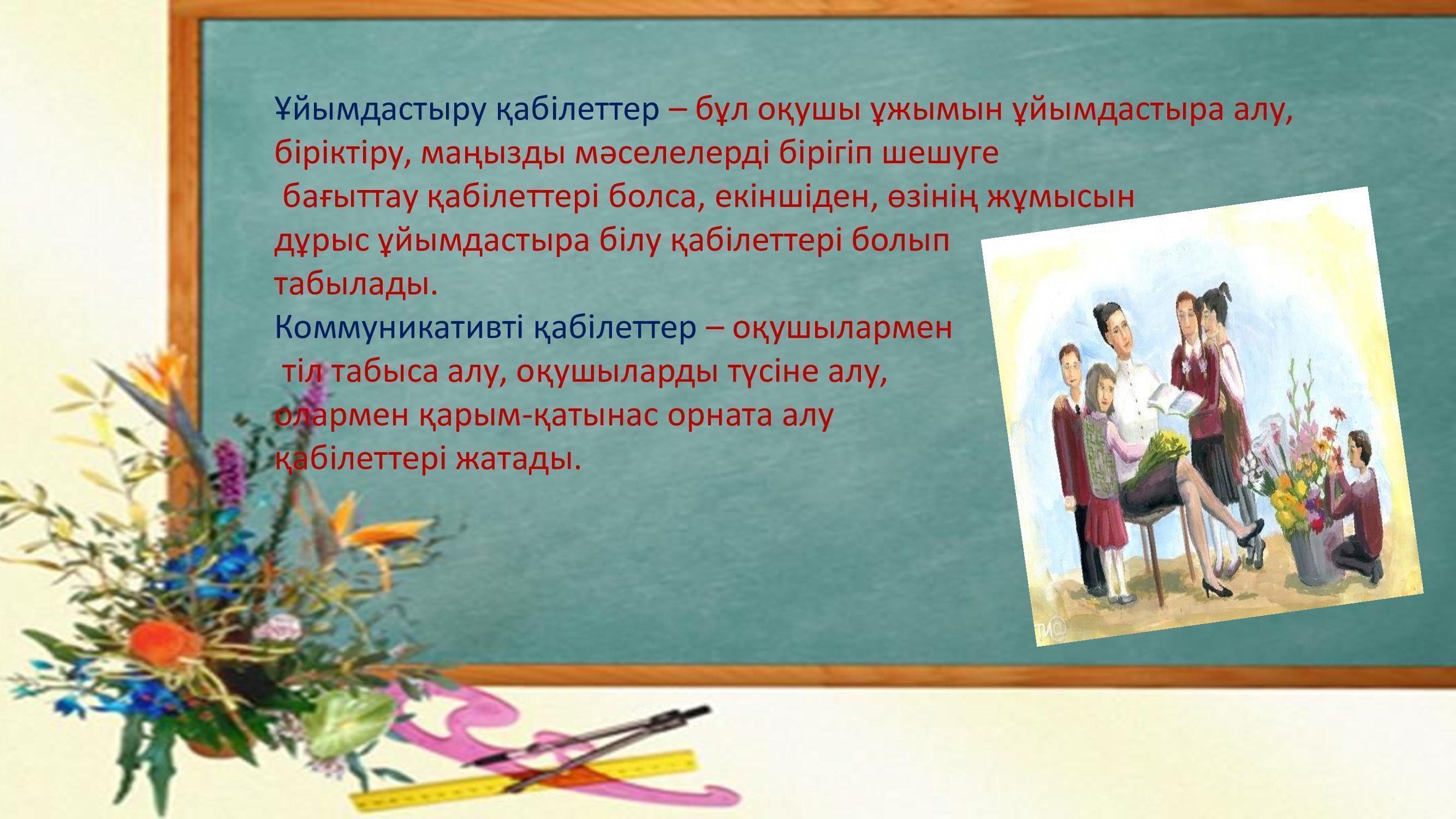 Ұйымдастыру қабілеттер – бұл оқушы ұжымын ұйымдастыра алу, біріктіру, маңызды мәселелерді бірігіп шешуге бағыттау қабілеттері болса, екіншіден, өзінің жұмысын дұрыс ұйымдастыра білу қабілеттері болып табылады.
Коммуникативті қабілеттер – оқушылармен тіл табыса алу, оқушыларды түсіне алу, олармен қарым-қатынас орната алу қабілеттері жатады.